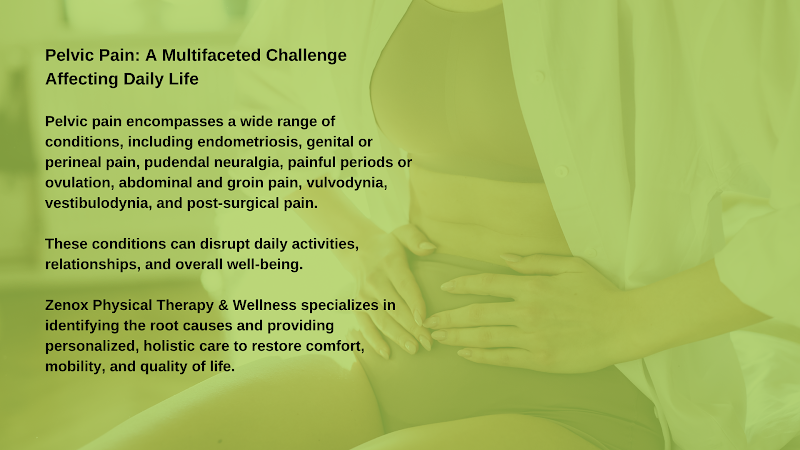 Pelvic Pain: A Multifaceted Challenge Affecting Daily Life

Pelvic pain encompasses a wide range of conditions, including endometriosis, genital or perineal pain, pudendal neuralgia, painful periods or ovulation, abdominal and groin pain, vulvodynia, vestibulodynia, and post-surgical pain.

These conditions can disrupt daily activities, relationships, and overall well-being.

Zenox Physical Therapy & Wellness specializes in identifying the root causes and providing personalized, holistic care to restore comfort, mobility, and quality of life.